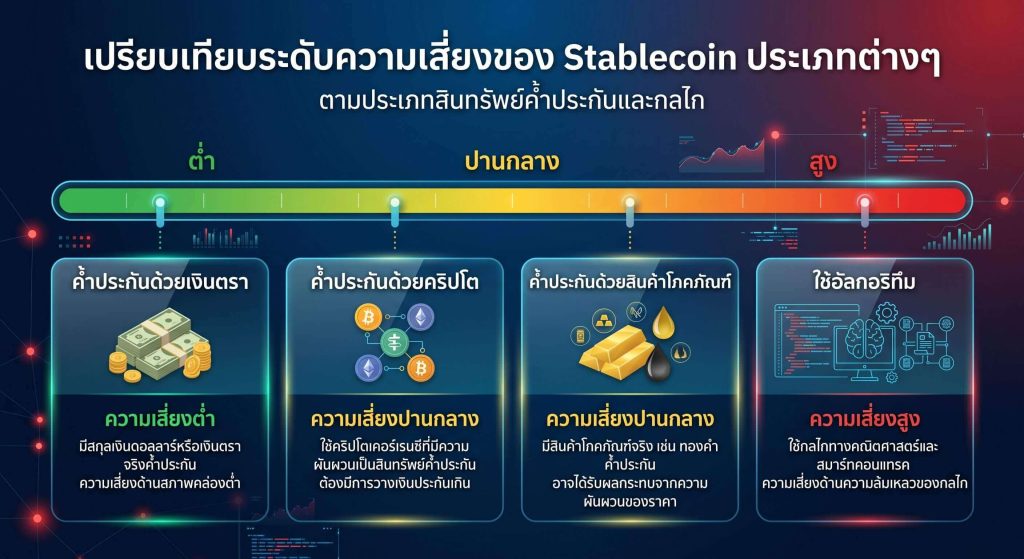 เปรียบเทียบระดับความเสี่ยงของ Stablecoin ประเภทต่างๆ

ตามประเภทสินทรัพย์ค้ำประกันและกลไก

ต่ำ

ปานกลาง

สูง

ค้ำประกันด้วยเงินตรา

ความเสี่ยงต่ำ

มีสกุลเงินดอลลาร์หรือเงินตราจริงค้ำประกัน
ความเสี่ยงด้านสภาพคล่องต่ำ

ค้ำประกันด้วยคริปโต

ความเสี่ยงปานกลาง

ใช้คริปโตเคอร์เรนซีที่มีความผันผวนเป็นสินทรัพย์ค้ำประกัน
ต้องมีการวางเงินประกันเกิน

ค้ำประกันด้วยสินค้าโภคภัณฑ์

ความเสี่ยงปานกลาง

มีสินค้าโภคภัณฑ์จริง เช่น ทองคำ ค้ำประกัน
อาจได้รับผลกระทบจากความผันผวนของราคา

ใช้อัลกอริทึม

ความเสี่ยงสูง

ใช้กลไกทางคณิตศาสตร์และสมาร์ทคอนแทรค
ความเสี่ยงด้านความล้มเหลวของกลไก